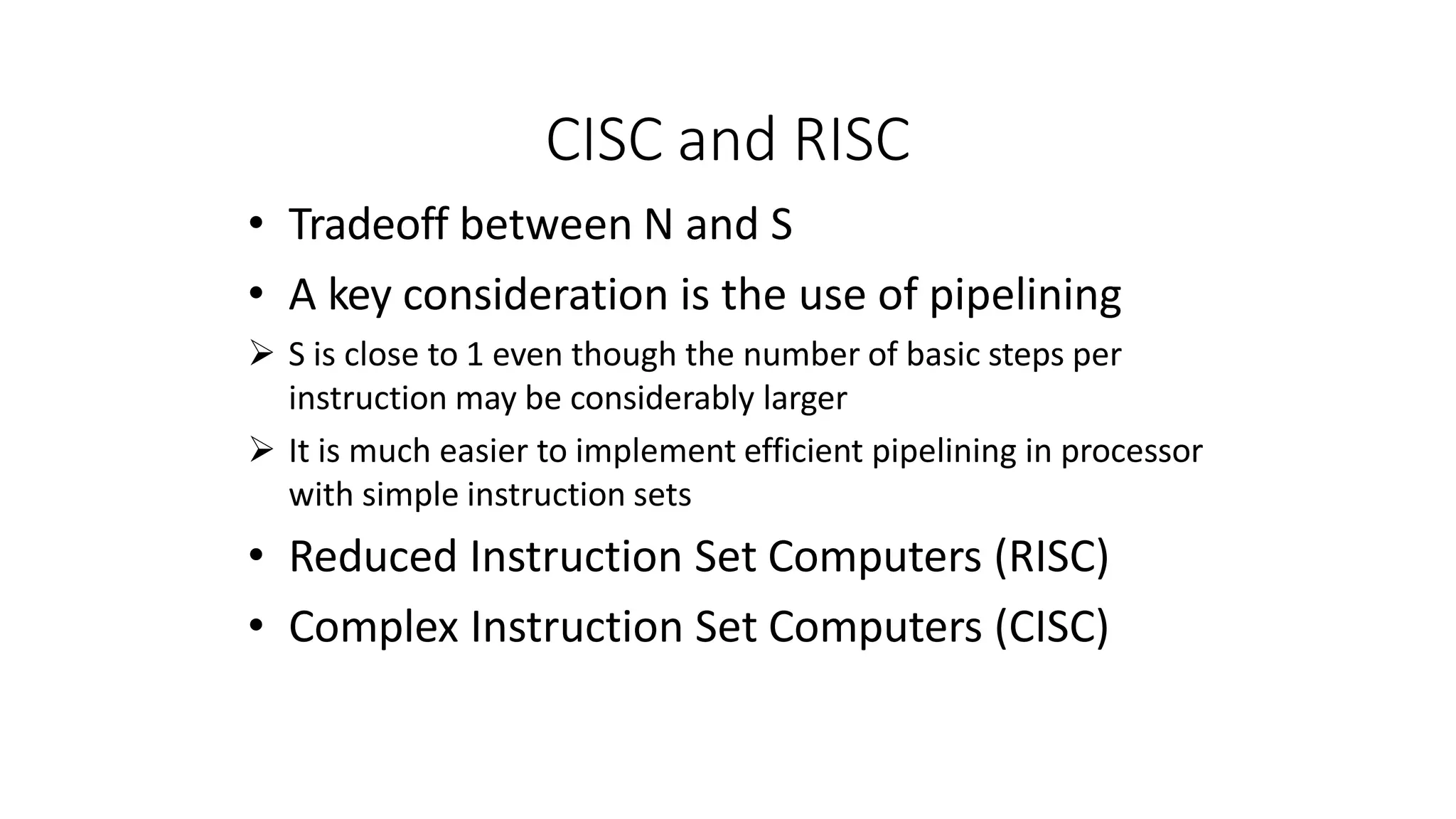 CISC and RISC

• Tradeoff between N and S

• A key consideration is the use of pipelining

➢ S is close to 1 even though the number of basic steps per instruction may be considerably larger

➢ It is much easier to implement efficient pipelining in processor with simple instruction sets

• Reduced Instruction Set Computers (RISC)

• Complex Instruction Set Computers (CISC)